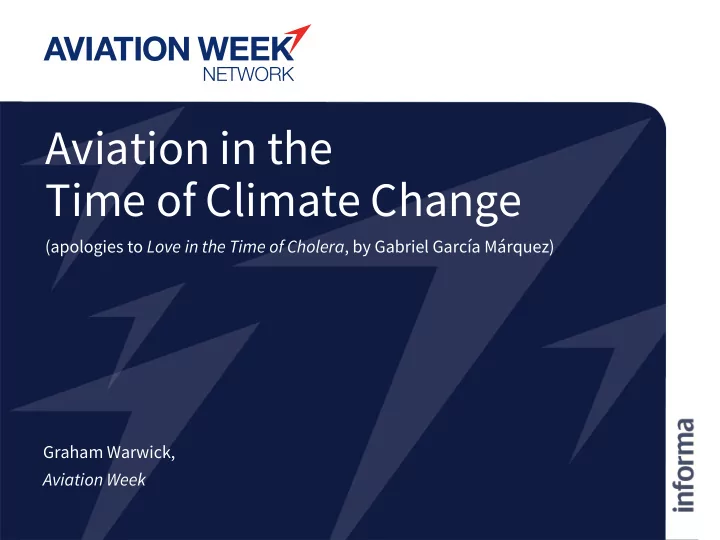 AVIATION WEEK
NETWORK

Aviation in the Time of Climate Change

(apologies to Love in the Time of Cholera, by Gabriel García Márquez)

Graham Warwick,
Aviation Week

informa